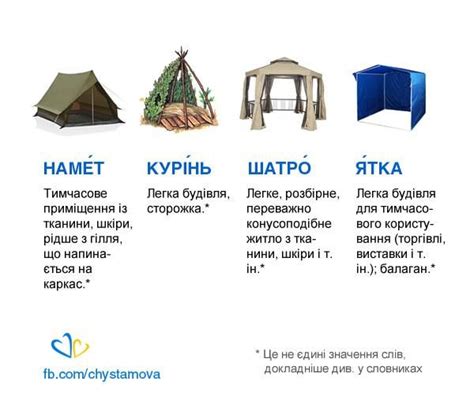 НАМЕ́Т

Тимчасове приміщення із тканини, шкіри, рідше з гілля, що напинається на каркас.*

КУРІ́НЬ

Легка будівля, сторожка.*

ШАТРО́

Легке, розбірне, переважно конусоподібне житло з тканини, шкіри і т. ін.*

Я́ТКА

Легка будівля для тимчасового користування (торгівлі, виставки і т. ін.); балаган.*

fb.com/chystamova

* Це не єдині значення слів, докладніше див. у словниках